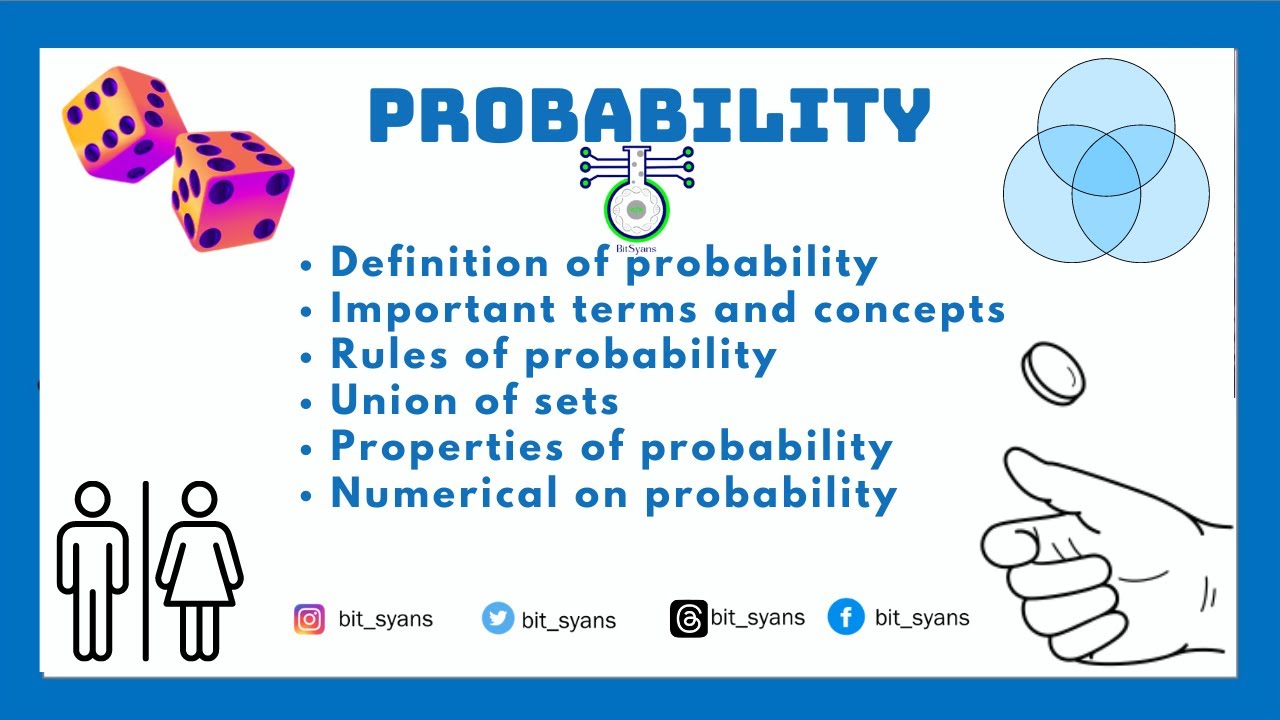 PROBABILITY

BitSyans

• Definition of probability
• Important terms and concepts
• Rules of probability
• Union of sets
• Properties of probability
• Numerical on probability

bit_syans bit_syans bit_syans bit_syans